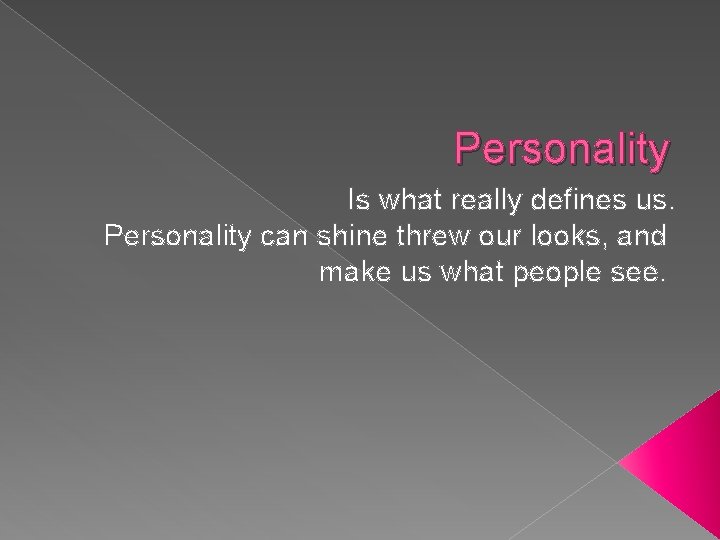 Personality

Is what really defines us. Personality can shine threw our looks, and make us what people see.